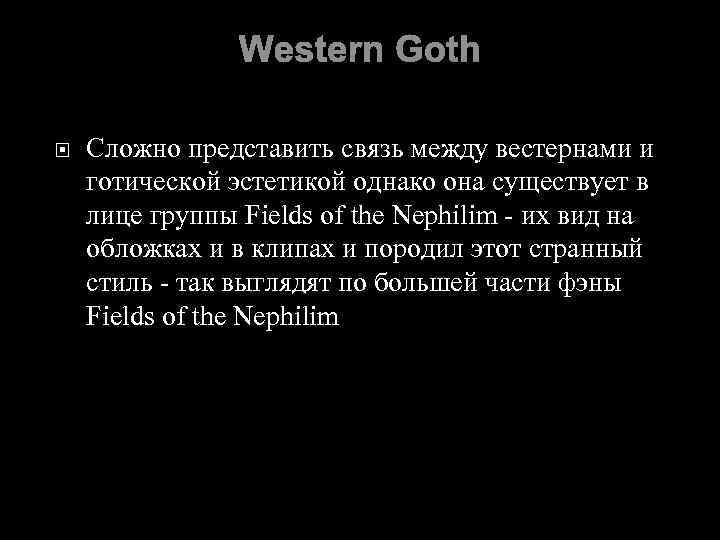 Western Goth

Сложно представить связь между вестернами и готической эстетикой однако она существует в лице группы Fields of the Nephilim - их вид на обложках и в клипах и породил этот странный стиль - так выглядят по большей части фэны Fields of the Nephilim